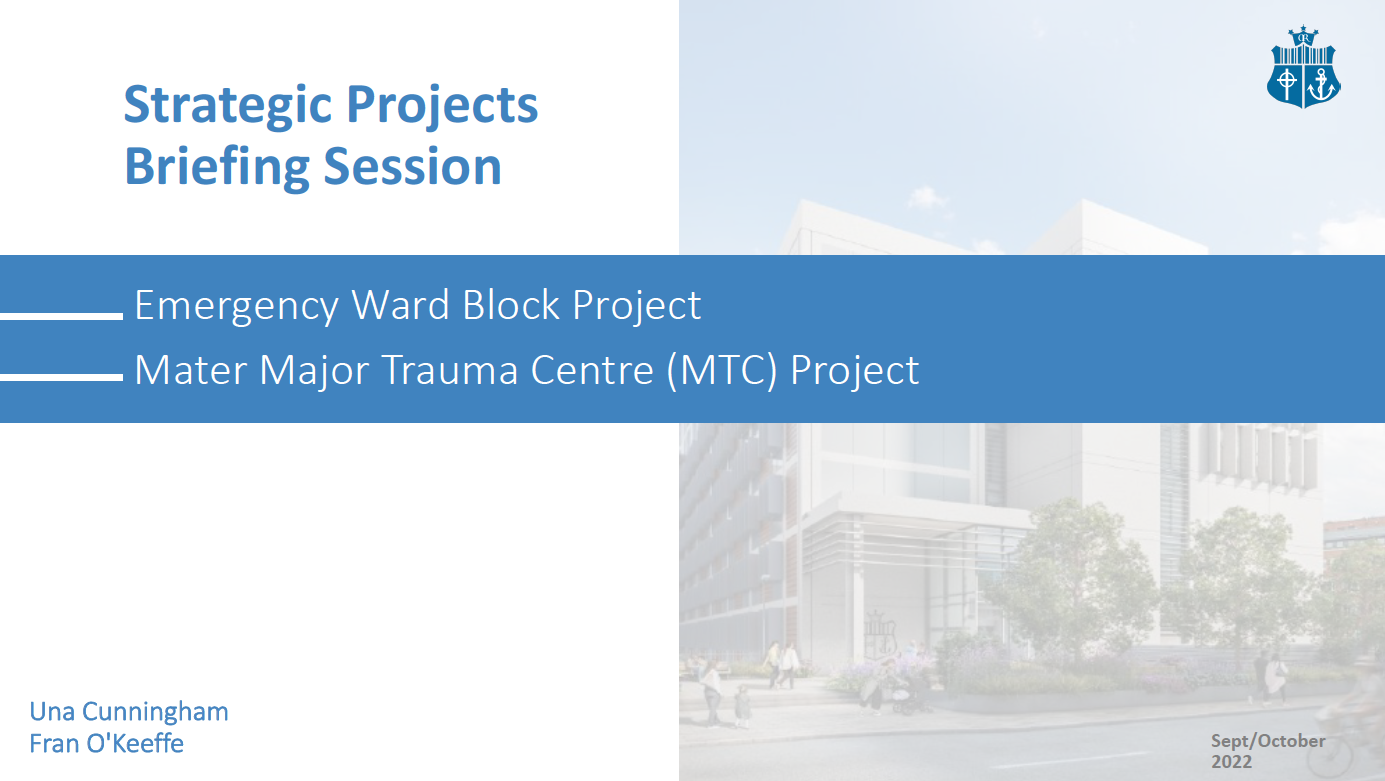 Strategic Projects Briefing Session

Emergency Ward Block Project

Mater Major Trauma Centre (MTC) Project

Una Cunningham
Fran O'Keeffe

Sept/October 2022